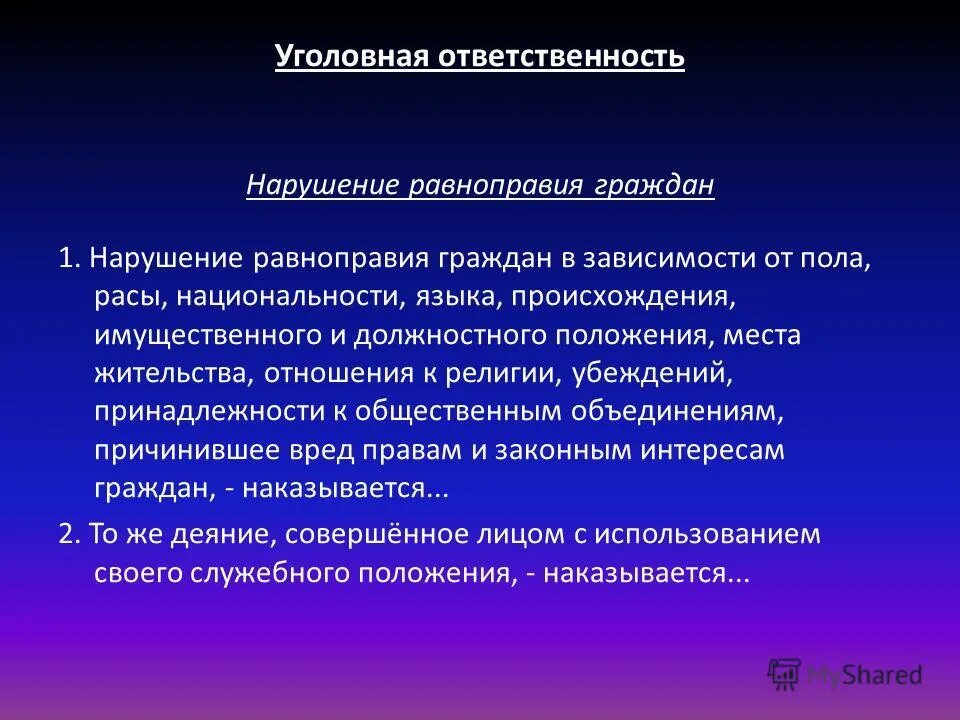 Уголовная ответственность

Нарушение равноправия граждан

1. Нарушение равноправия граждан в зависимости от пола, расы, национальности, языка, происхождения, имущественного и должностного положения, места жительства, отношения к религии, убеждений, принадлежности к общественным объединениям, причинившее вред правам и законным интересам граждан, - наказывается...

2. То же деяние, совершённое лицом с использованием своего служебного положения, - наказывается...

MyShared